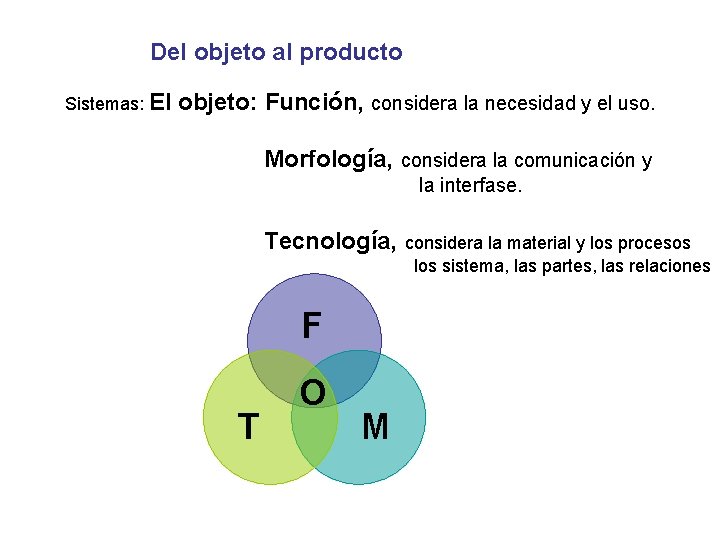 Del objeto al producto

Sistemas: El objeto: Función, considera la necesidad y el uso.

Morfología, considera la comunicación y la interfase.

Tecnología, considera la material y los procesos los sistema, las partes, las relaciones

F

O

T

M